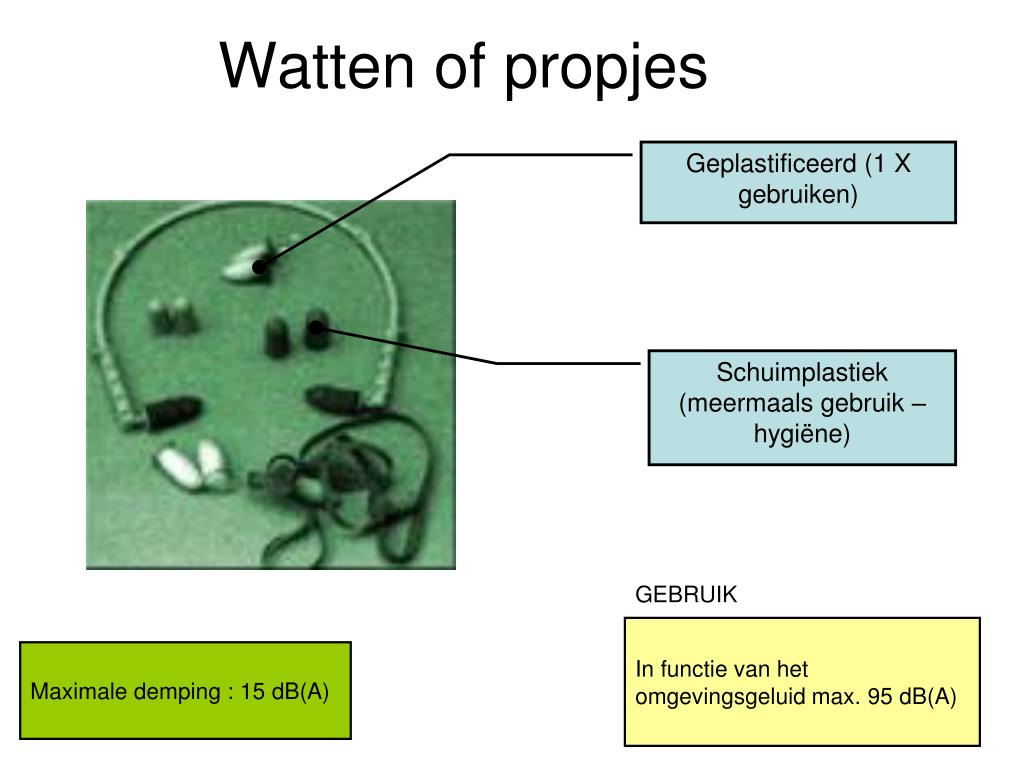 Watten of propjes

Geplastificeerd (1 X gebruiken)

Schuimplastiek (meermaals gebruik – hygiëne)

GEBRUIK

Maximale demping : 15 dB(A)

In functie van het omgevingsgeluid max. 95 dB(A)